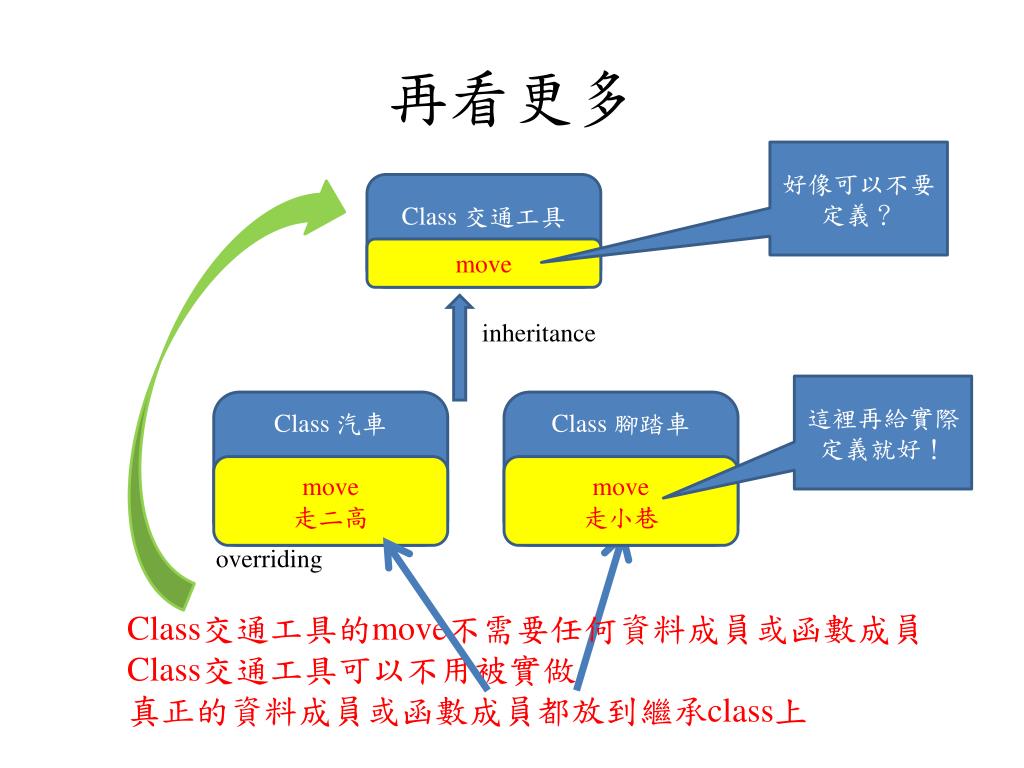 再看更多

Class 交通工具

move

好像可以不要定義？

inheritance

Class 汽車

move
走二高

Class 腳踏車

move
走小巷

這裡再給實際定義就好！

overriding

Class交通工具的move不需要任何資料成員或函數成員
Class交通工具可以不用被實做
真正的資料成員或函數成員都放到繼承class上